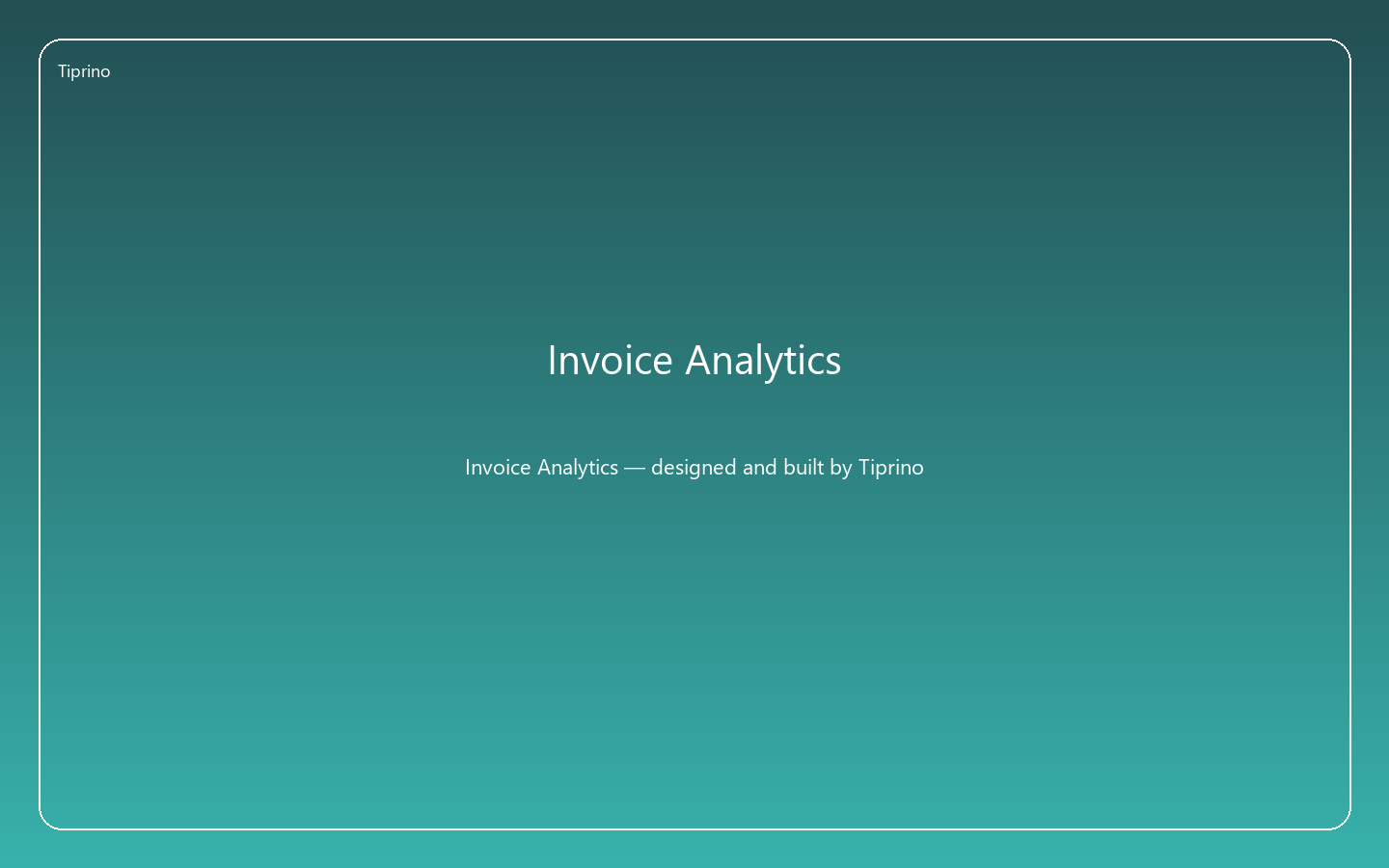 Tiprino

Invoice Analytics

Invoice Analytics — designed and built by Tiprino